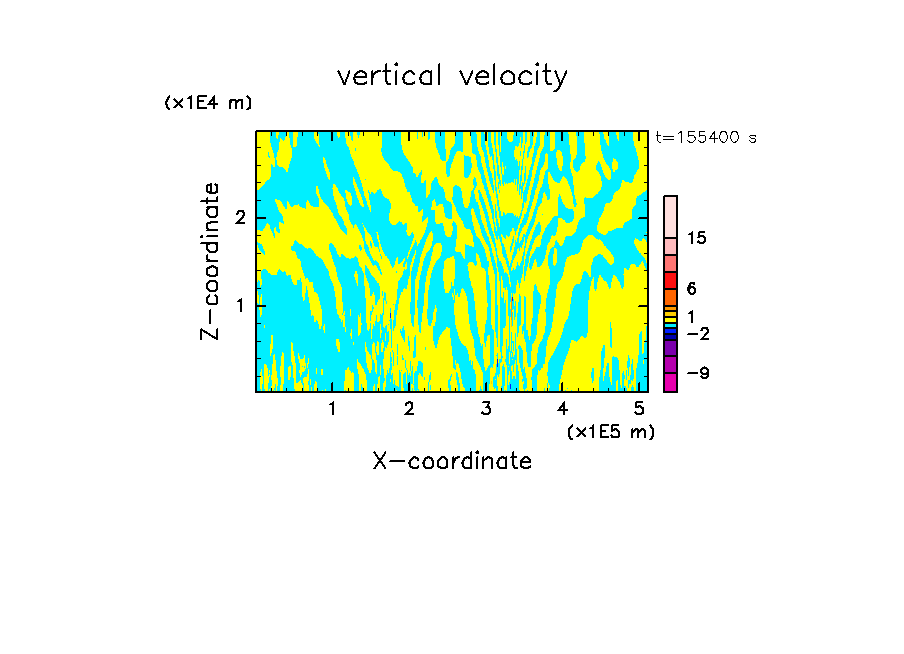 vertical velocity

(x1E4 m)

t=155400 s

Z-coordinate

2

1

15

6

1

−2

−9

1 2 3 4 5

(x1E5 m)

X-coordinate